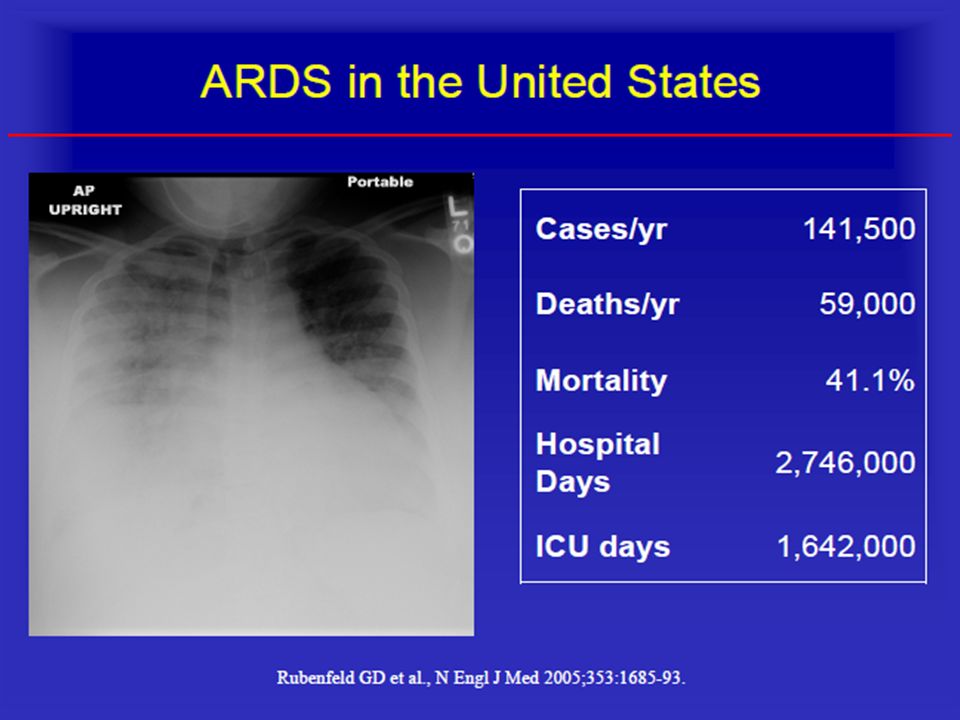 ARDS in the United States

AP
UPRIGHT

Portable

L
71
O

| Cases/yr | 141,500 |
|---|---|
| Deaths/yr | 59,000 |
| Mortality | 41.1% |
| Hospital Days | 2,746,000 |
| ICU days | 1,642,000 |

Rubenfeld GD et al., N Engl J Med 2005;353:1685-93.